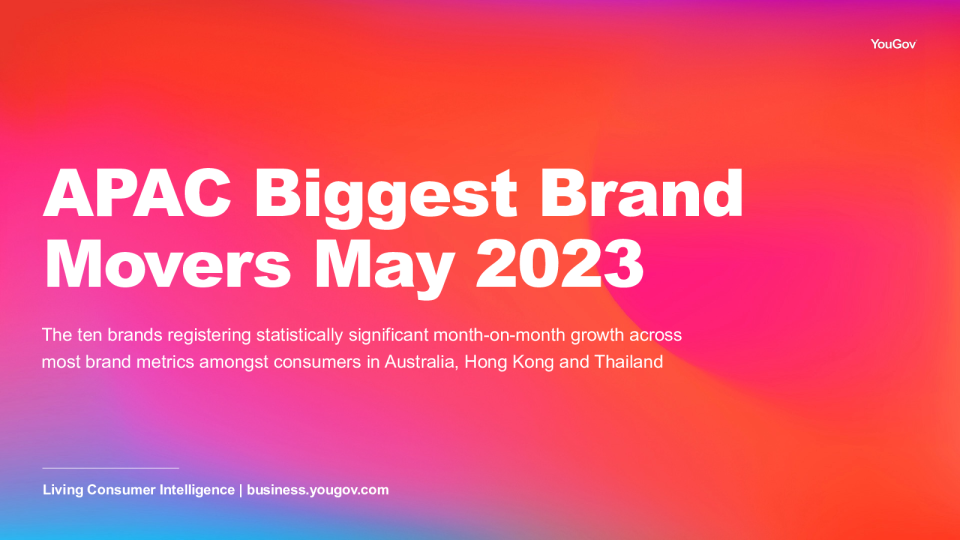 YouGov

APAC Biggest Brand Movers May 2023

The ten brands registering statistically significant month-on-month growth across most brand metrics amongst consumers in Australia, Hong Kong and Thailand

Living Consumer Intelligence | business.yougov.com